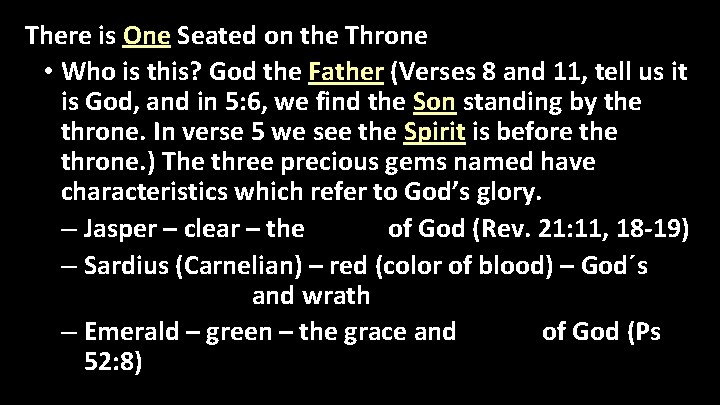 There is One Seated on the Throne

• Who is this? God the Father (Verses 8 and 11, tell us it is God, and in 5:6, we find the Son standing by the throne. In verse 5 we see the Spirit is before the throne.) The three precious gems named have characteristics which refer to God's glory.

– Jasper – clear – the of God (Rev. 21:11, 18-19)

– Sardius (Carnelian) – red (color of blood) – God´s and wrath

– Emerald – green – the grace and of God (Ps 52:8)